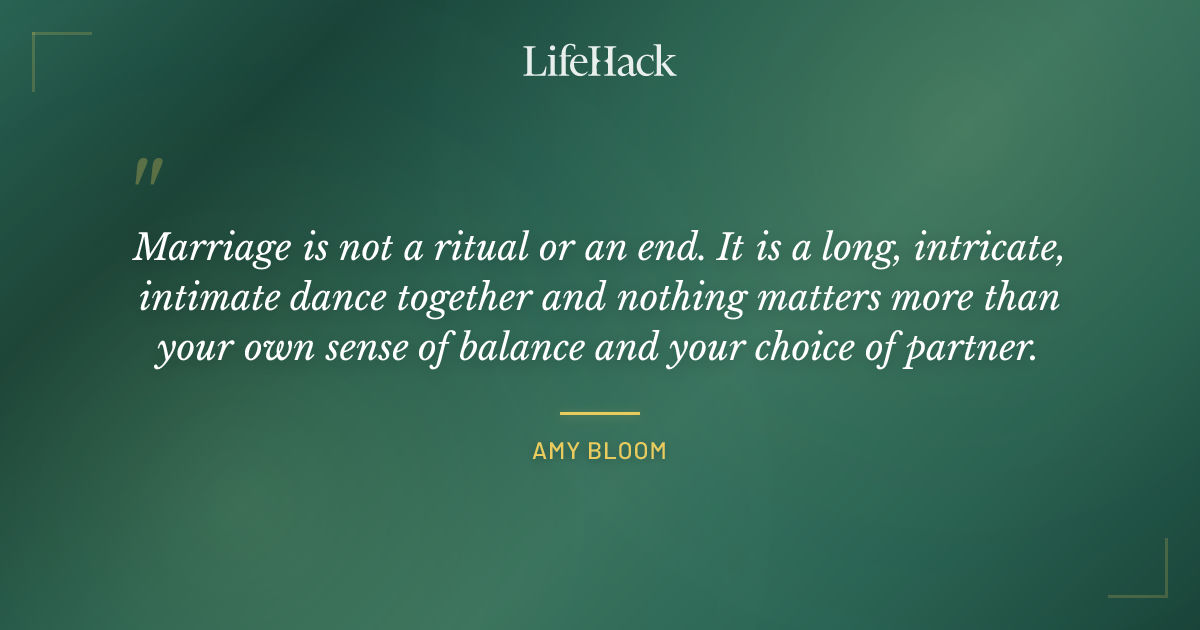 LifeHack

"

Marriage is not a ritual or an end. It is a long, intricate, intimate dance together and nothing matters more than your own sense of balance and your choice of partner.

AMY BLOOM